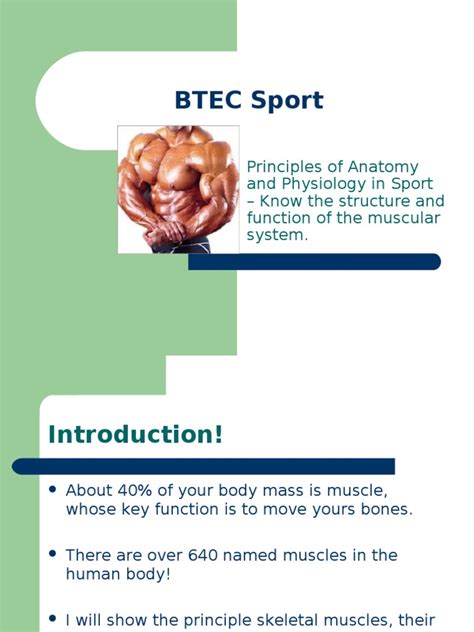 BTEC Sport

Principles of Anatomy and Physiology in Sport – Know the structure and function of the muscular system.

Introduction!

- About 40% of your body mass is muscle, whose key function is to move yours bones.
- There are over 640 named muscles in the human body!
- I will show the principle skeletal muscles, their